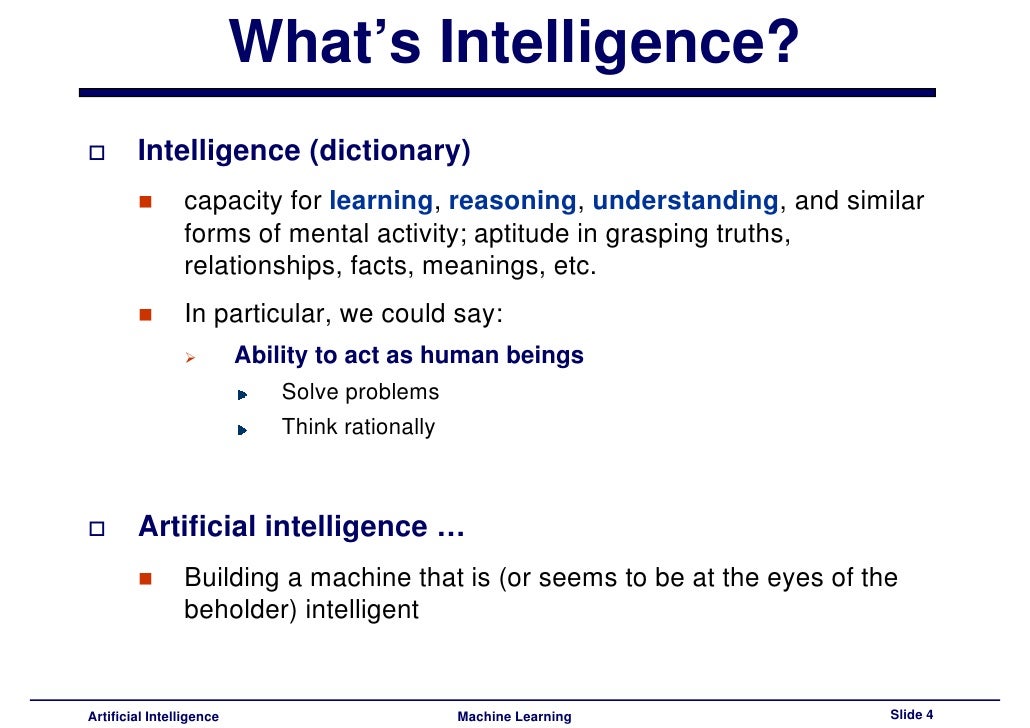 What's Intelligence?

Intelligence (dictionary)

capacity for learning, reasoning, understanding, and similar forms of mental activity; aptitude in grasping truths, relationships, facts, meanings, etc.

In particular, we could say:

Ability to act as human beings

Solve problems

Think rationally

Artificial intelligence …

Building a machine that is (or seems to be at the eyes of the beholder) intelligent

Artificial Intelligence Machine Learning Slide 4